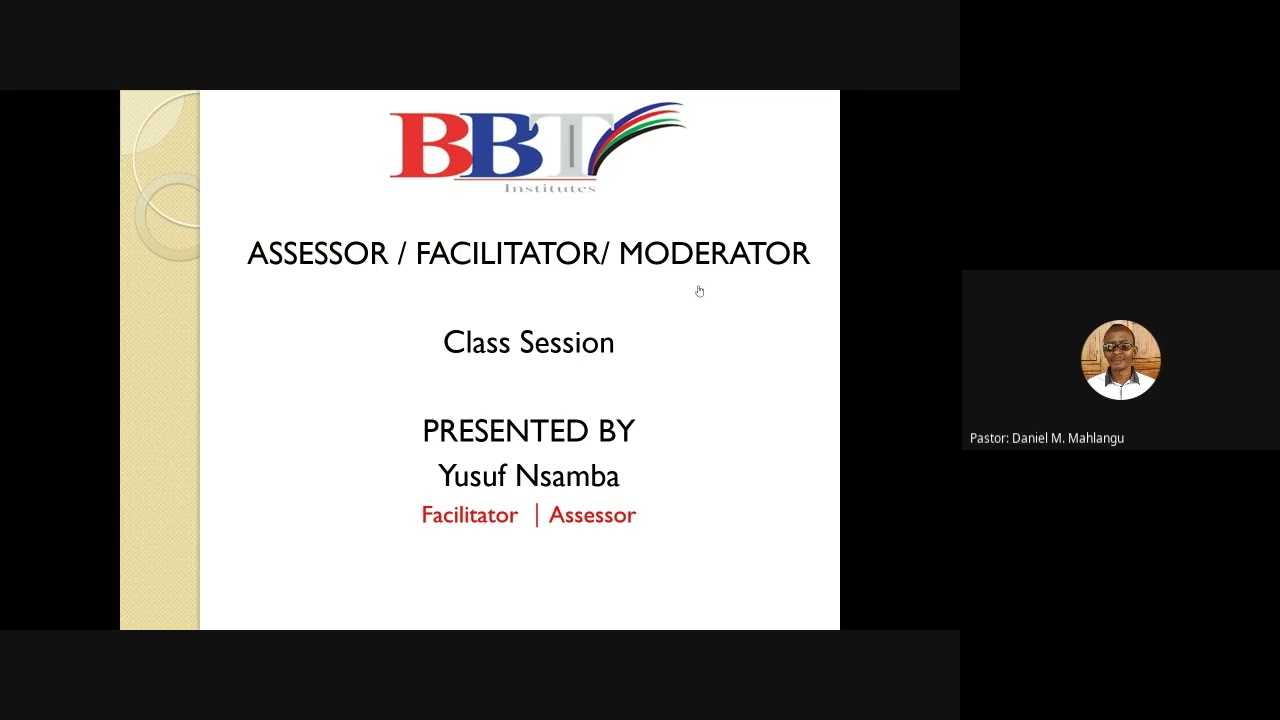 BBT
Institutes

ASSESSOR / FACILITATOR/ MODERATOR

Class Session

PRESENTED BY
Yusuf Nsamba
Facilitator | Assessor

Pastor: Daniel M. Mahlangu